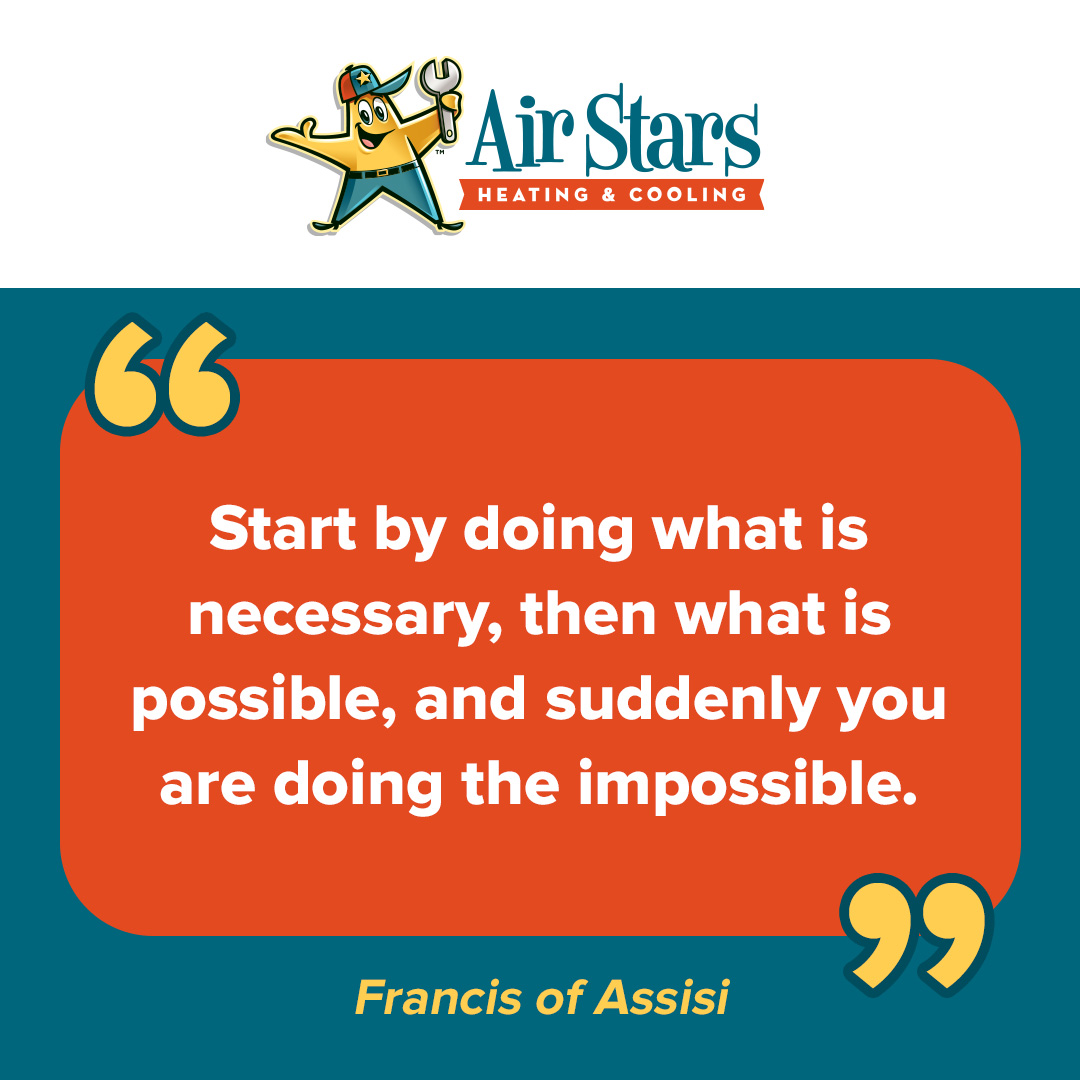 Air Stars™
HEATING & COOLING

“

Start by doing what is necessary, then what is possible, and suddenly you are doing the impossible.

”

Francis of Assisi